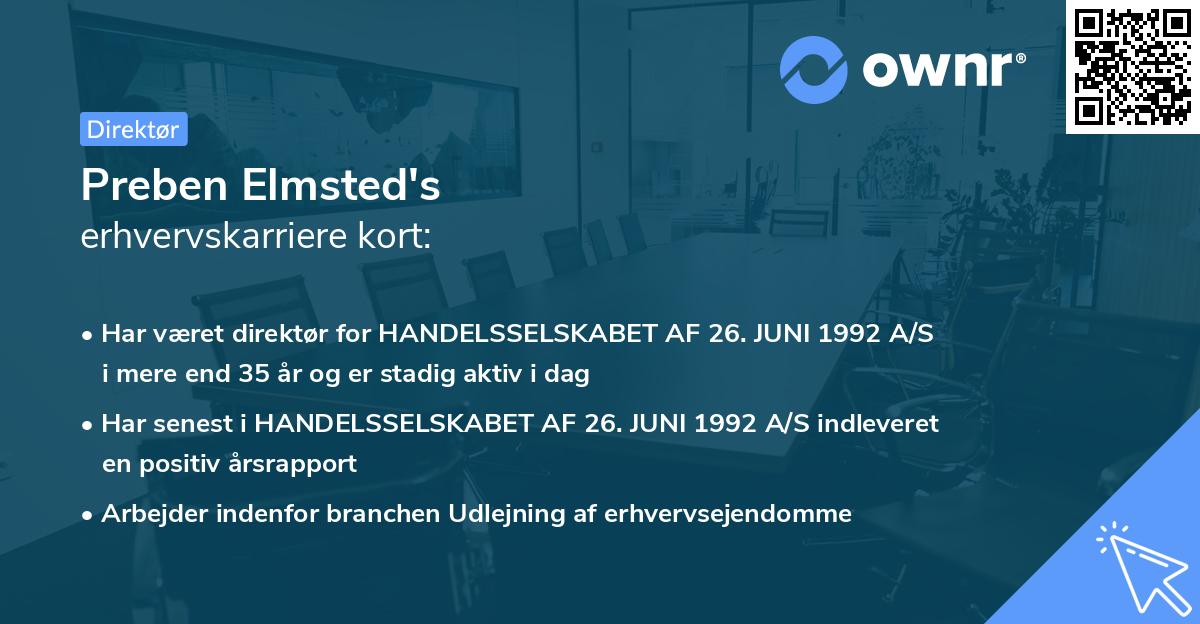 ownr®

Direktør

Preben Elmsted's
erhvervskarriere kort:

• Har været direktør for HANDELSSELSKABET AF 26. JUNI 1992 A/S i mere end 35 år og er stadig aktiv i dag

• Har senest i HANDELSSELSKABET AF 26. JUNI 1992 A/S indleveret en positiv årsrapport

• Arbejder indenfor branchen Udlejning af erhvervsejendomme